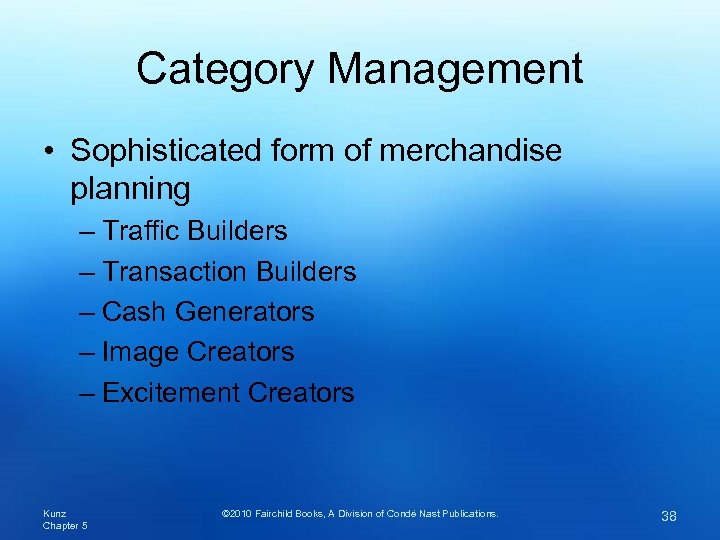 Category Management

• Sophisticated form of merchandise planning
– Traffic Builders
– Transaction Builders
– Cash Generators
– Image Creators
– Excitement Creators

Kunz
Chapter 5

©2010 Fairchild Books, A Division of Condé Nast Publications.

38